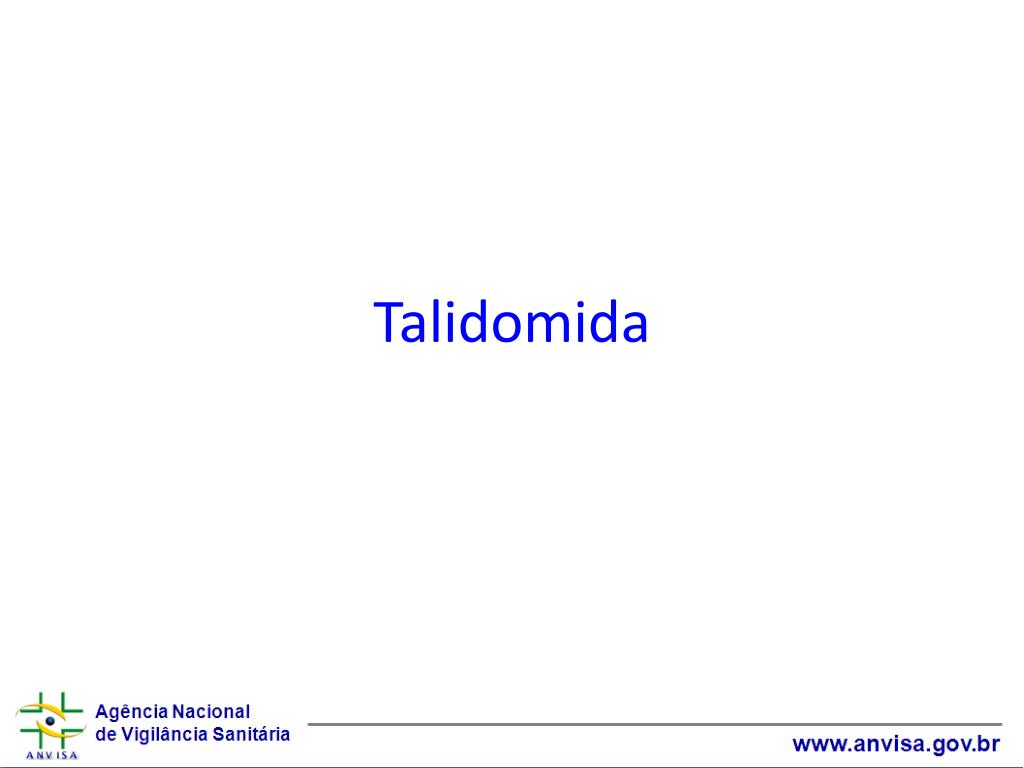 Talidomida

ANVISA

Agência Nacional
de Vigilância Sanitária

www.anvisa.gov.br